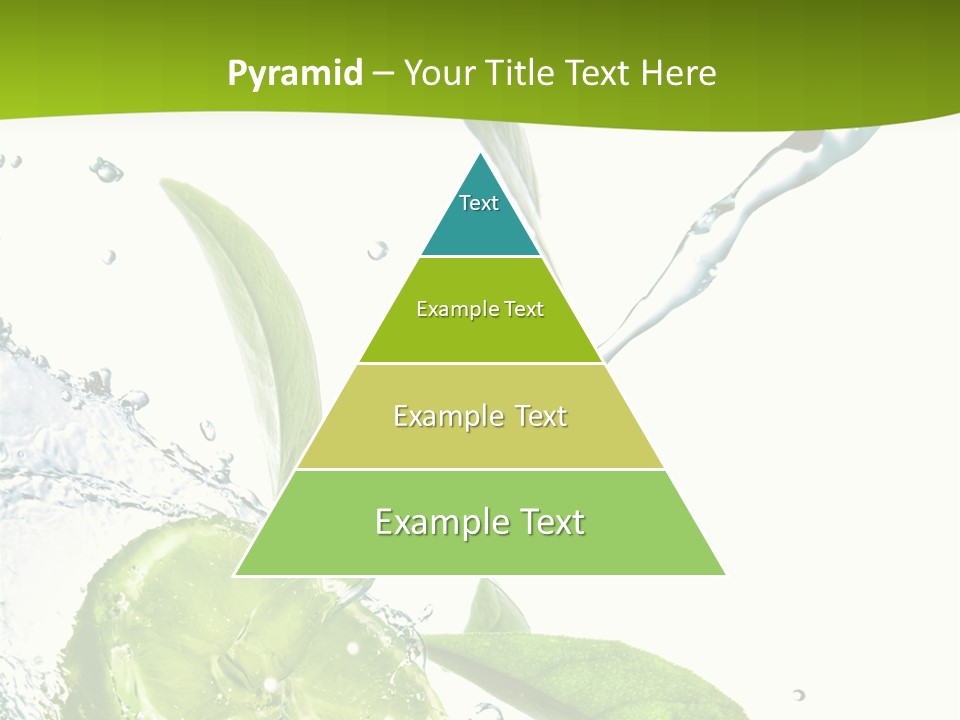 Pyramid – Your Title Text Here

Text

Example Text

Example Text

Example Text